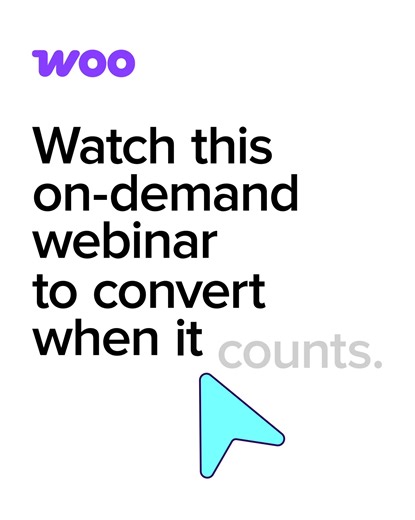 woo

Watch this on-demand webinar to convert when it counts.